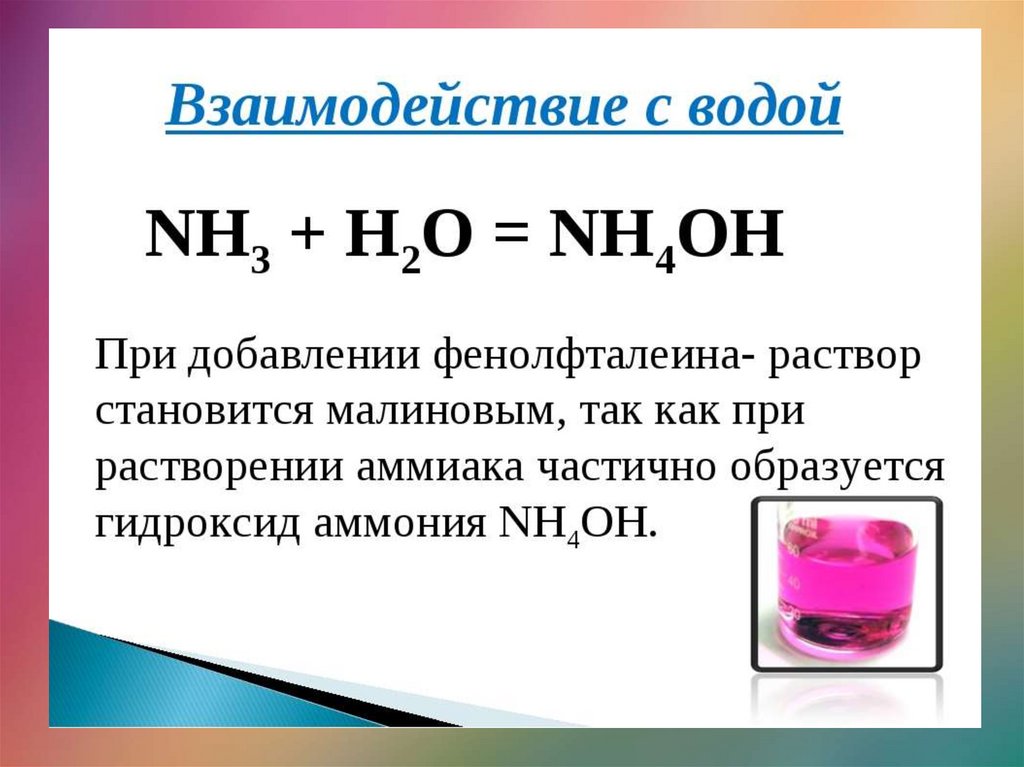 Взаимодействие с водой

$NH_3 + H_2O = NH_4OH$

При добавлении фенолфталеина- раствор становится малиновым, так как при растворении аммиака частично образуется гидроксид аммония $NH_4OH$.